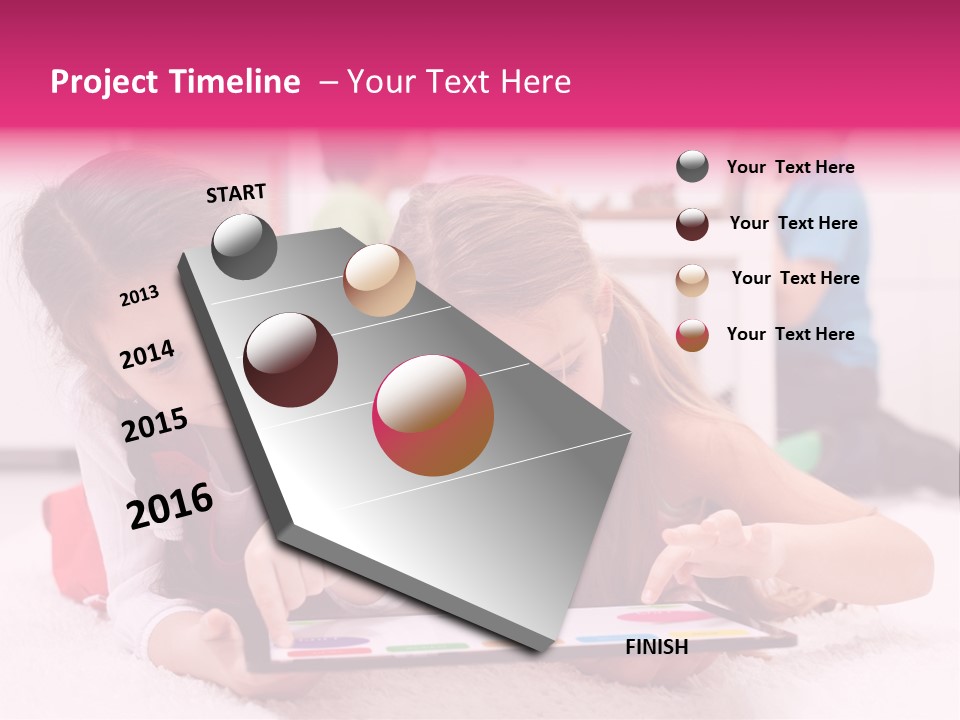 Project Timeline – Your Text Here

START

2013

2014

2015

2016

FINISH

Your Text Here

Your Text Here

Your Text Here

Your Text Here